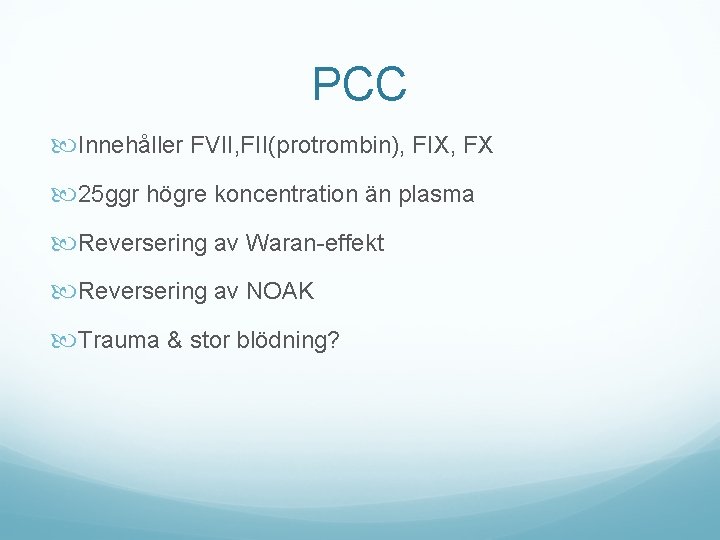 PCC

Innehåller FVII,FII(protrombin), FIX, FX

25ggr högre koncentration än plasma

Reversering av Waran-effekt

Reversering av NOAK

Trauma & stor blödning?